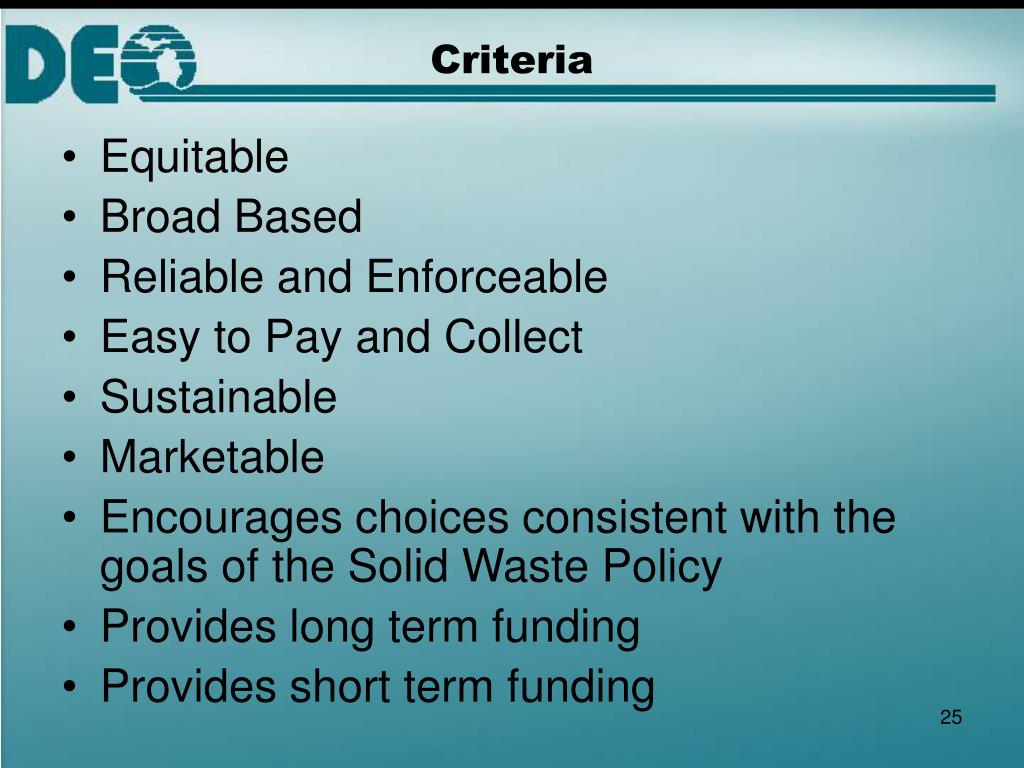 DEQ

Criteria

• Equitable
• Broad Based
• Reliable and Enforceable
• Easy to Pay and Collect
• Sustainable
• Marketable
• Encourages choices consistent with the goals of the Solid Waste Policy
• Provides long term funding
• Provides short term funding

25